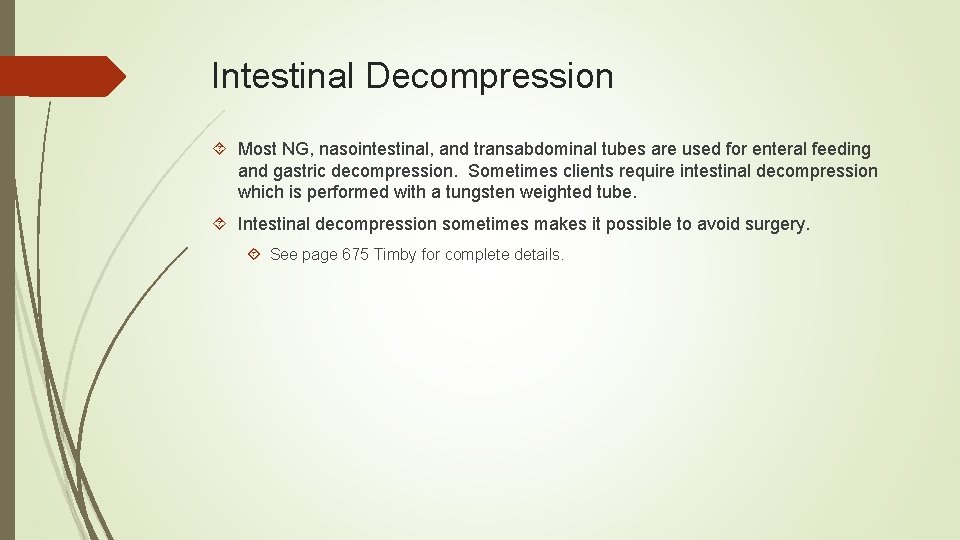 Intestinal Decompression

Most NG, nasointestinal, and transabdominal tubes are used for enteral feeding and gastric decompression. Sometimes clients require intestinal decompression which is performed with a tungsten weighted tube.

Intestinal decompression sometimes makes it possible to avoid surgery.

See page 675 Timby for complete details.